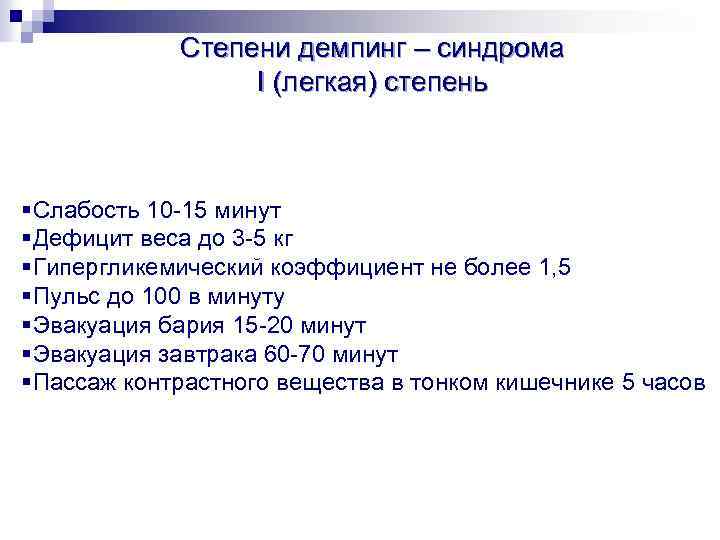 Степени демпинг – синдрома
I (легкая) степень

▪Слабость 10-15 минут
▪Дефицит веса до 3-5 кг
▪Гипергликемический коэффициент не более 1,5
▪Пульс до 100 в минуту
▪Эвакуация бария 15-20 минут
▪Эвакуация завтрака 60-70 минут
▪Пассаж контрастного вещества в тонком кишечнике 5 часов